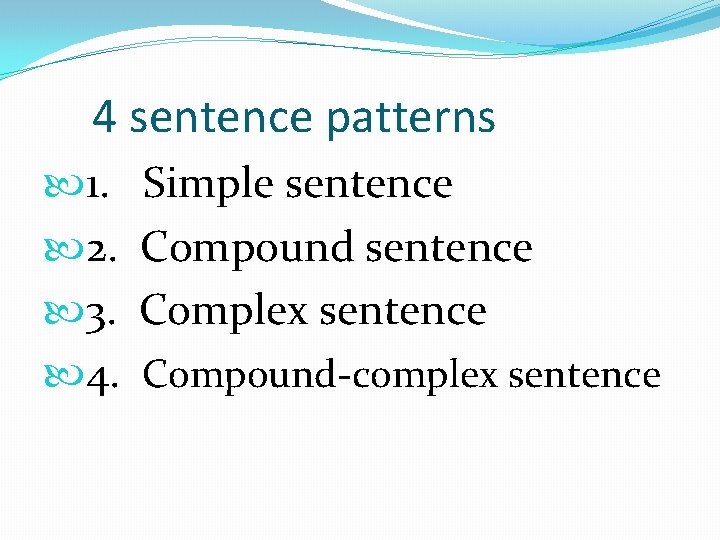 4 sentence patterns

1. Simple sentence
2. Compound sentence
3. Complex sentence
4. Compound-complex sentence